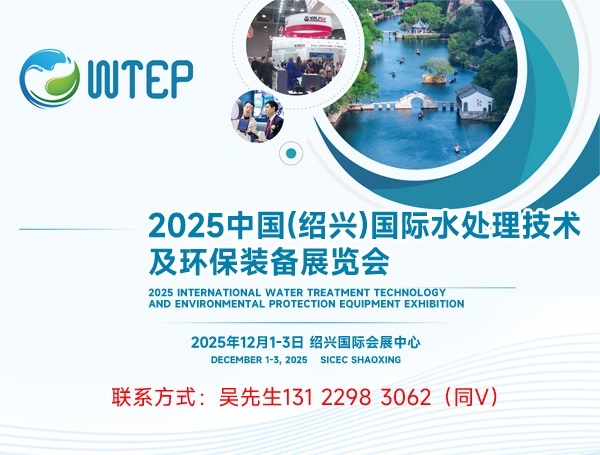 WTEP

2025中国(绍兴)国际水处理技术及环保装备展览会

2025 INTERNATIONAL WATER TREATMENT TECHNOLOGY AND ENVIRONMENTAL PROTECTION EQUIPMENT EXHIBITION

2025年12月1-3日 绍兴国际会展中心

DECEMBER 1-3, 2025 SICEC SHAOXING

联系方式：吴先生131 2298 3062（同V）